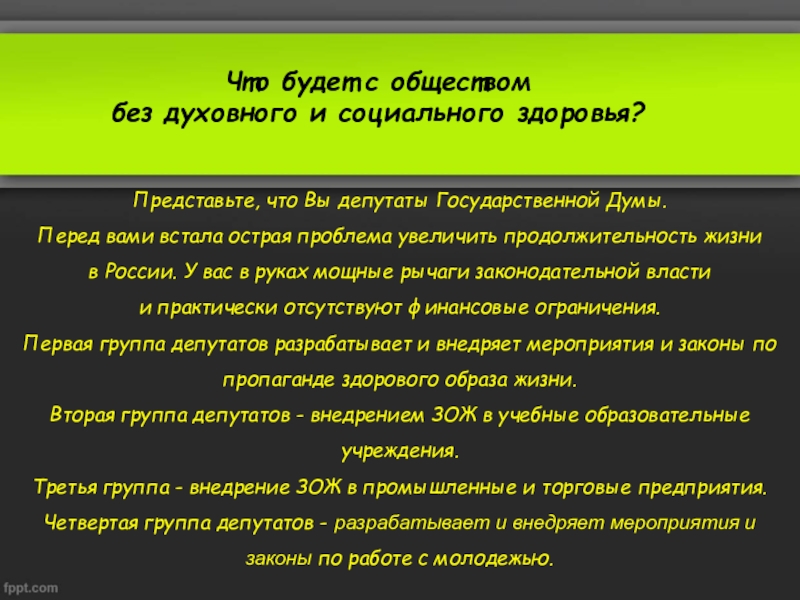 Что будет с обществом
без духовного и социального здоровья?

Представьте, что Вы депутаты Государственной Думы.
Перед вами встала острая проблема увеличить продолжительность жизни в России. У вас в руках мощные рычаги законодательной власти и практически отсутствуют финансовые ограничения.
Первая группа депутатов разрабатывает и внедряет мероприятия и законы по пропаганде здорового образа жизни.
Вторая группа депутатов - внедрением ЗОЖ в учебные образовательные учреждения.
Третья группа - внедрение ЗОЖ в промышленные и торговые предприятия.
Четвертая группа депутатов - разрабатывает и внедряет мероприятия и законы по работе с молодежью.

fppt.com